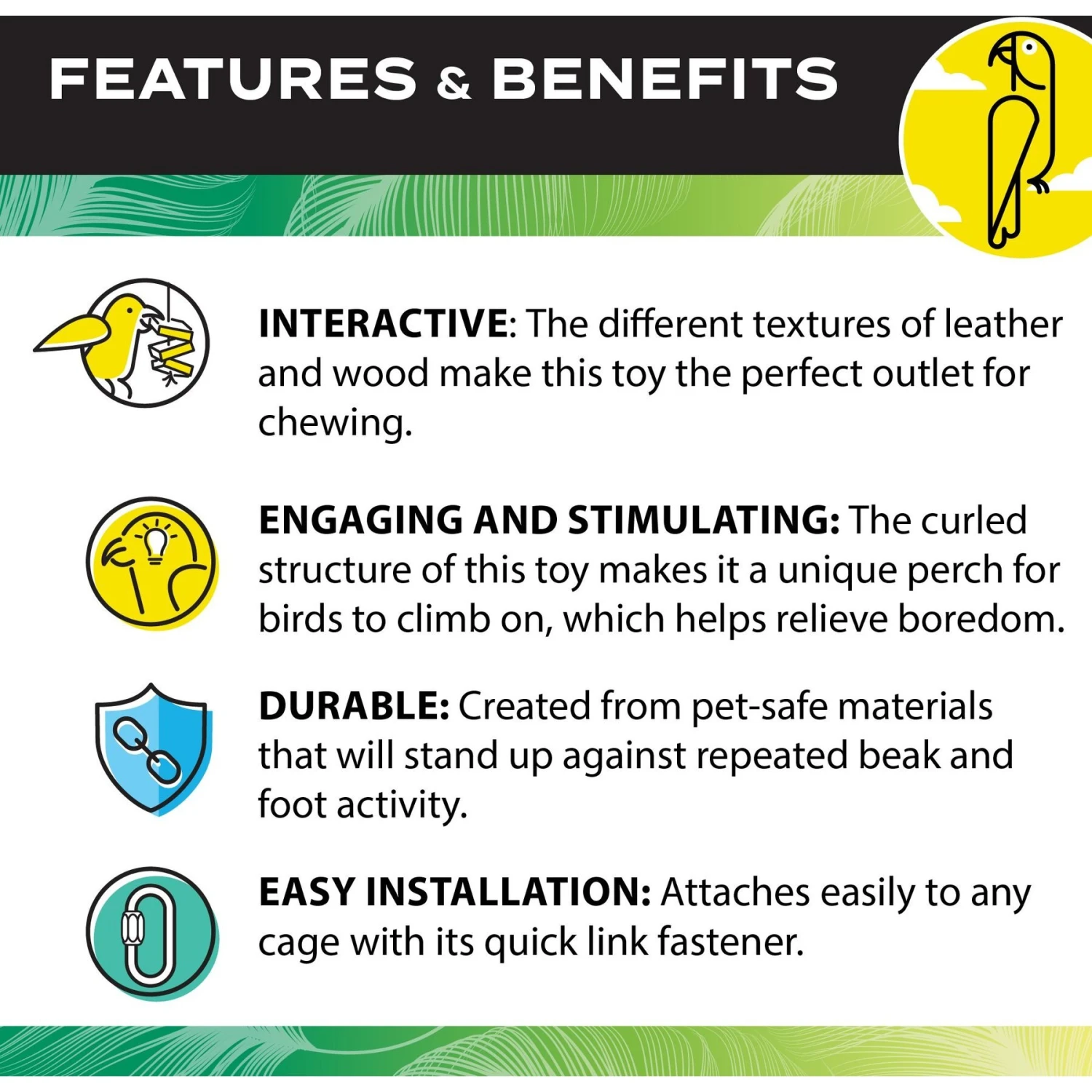 FEATURES & BENEFITS

INTERACTIVE: The different textures of leather and wood make this toy the perfect outlet for chewing.

ENGAGING AND STIMULATING: The curled structure of this toy makes it a unique perch for birds to climb on, which helps relieve boredom.

DURABLE: Created from pet-safe materials that will stand up against repeated beak and foot activity.

EASY INSTALLATION: Attaches easily to any cage with its quick link fastener.